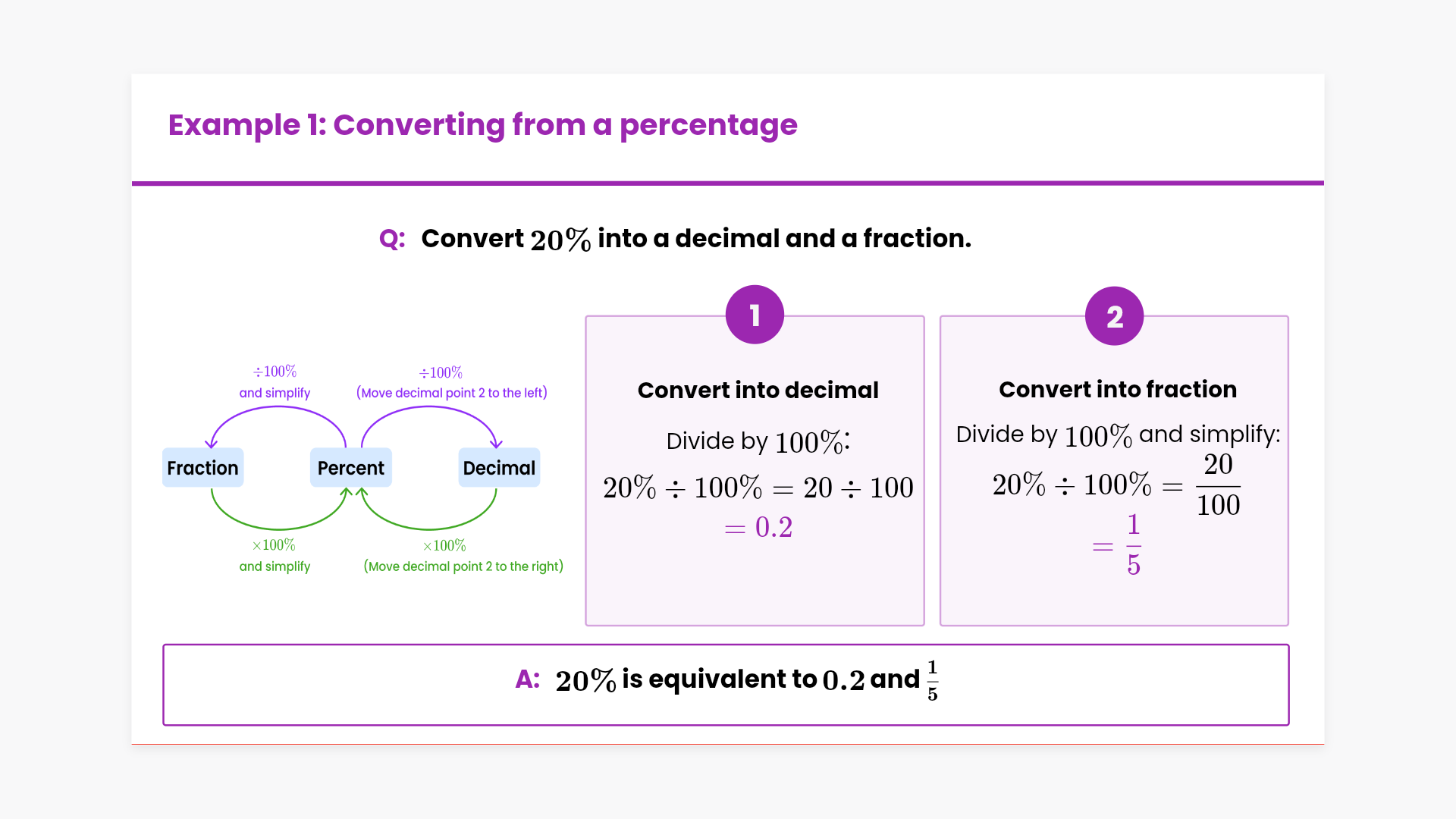 Example 1: Converting from a percentage

Q: Convert $20\%$ into a decimal and a fraction.

$\div 100\%$
and simplify

$\div 100\%$
(Move decimal point 2 to the left)

Fraction

Percent

Decimal

$\times 100\%$
and simplify

$\times 100\%$
(Move decimal point 2 to the right)

1

Convert into decimal

Divide by $100\%$:

$20\% \div 100\% = 20 \div 100$
$= 0.2$

2

Convert into fraction

Divide by $100\%$ and simplify:

$20\% \div 100\% = \frac{20}{100}$
$= \frac{1}{5}$

A: $20\%$ is equivalent to $0.2$ and $\frac{1}{5}$